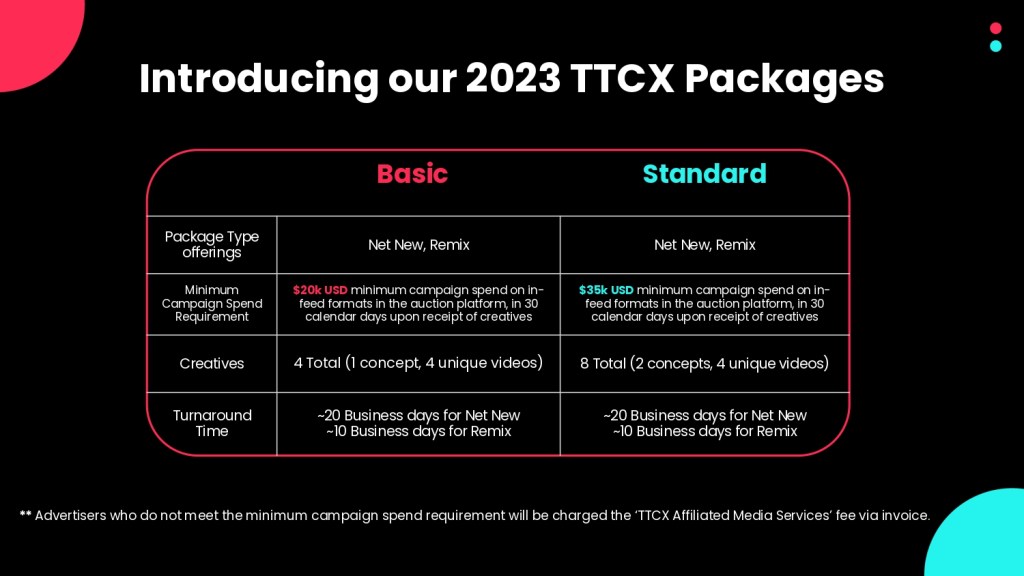 Introducing our 2023 TTCX Packages

| | Basic | Standard |
|---|---|---|
| Package Type offerings | Net New, Remix | Net New, Remix |
| Minimum Campaign Spend Requirement | $20k USD minimum campaign spend on in-feed formats in the auction platform, in 30 calendar days upon receipt of creatives | $35k USD minimum campaign spend on in-feed formats in the auction platform, in 30 calendar days upon receipt of creatives |
| Creatives | 4 Total (1 concept, 4 unique videos) | 8 Total (2 concepts, 4 unique videos) |
| Turnaround Time | ~20 Business days for Net New ~10 Business days for Remix | ~20 Business days for Net New ~10 Business days for Remix |

** Advertisers who do not meet the minimum campaign spend requirement will be charged the 'TTCX Affiliated Media Services' fee via invoice.